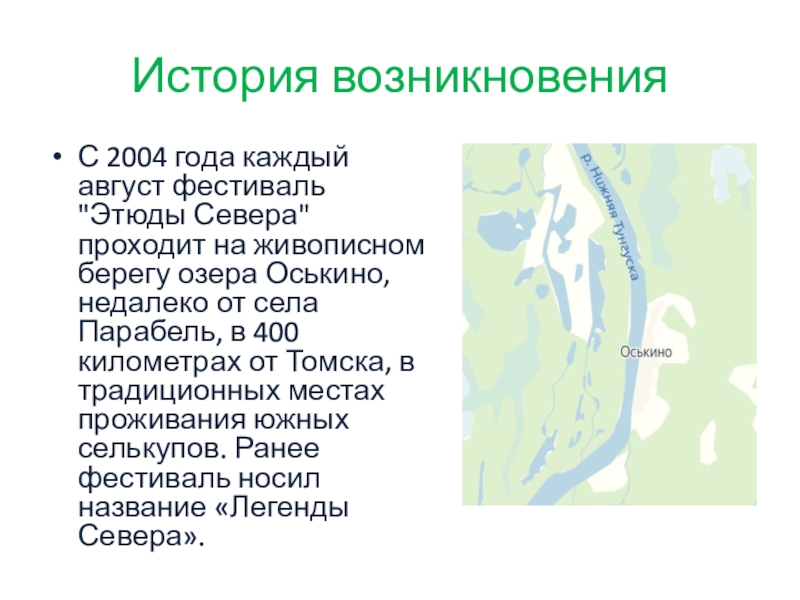 История возникновения

• С 2004 года каждый август фестиваль "Этюды Севера" проходит на живописном берегу озера Оськино, недалеко от села Парабель, в 400 километрах от Томска, в традиционных местах проживания южных селькупов. Ранее фестиваль носил название «Легенды Севера».

р. Нижняя Тунгуска

Оськино